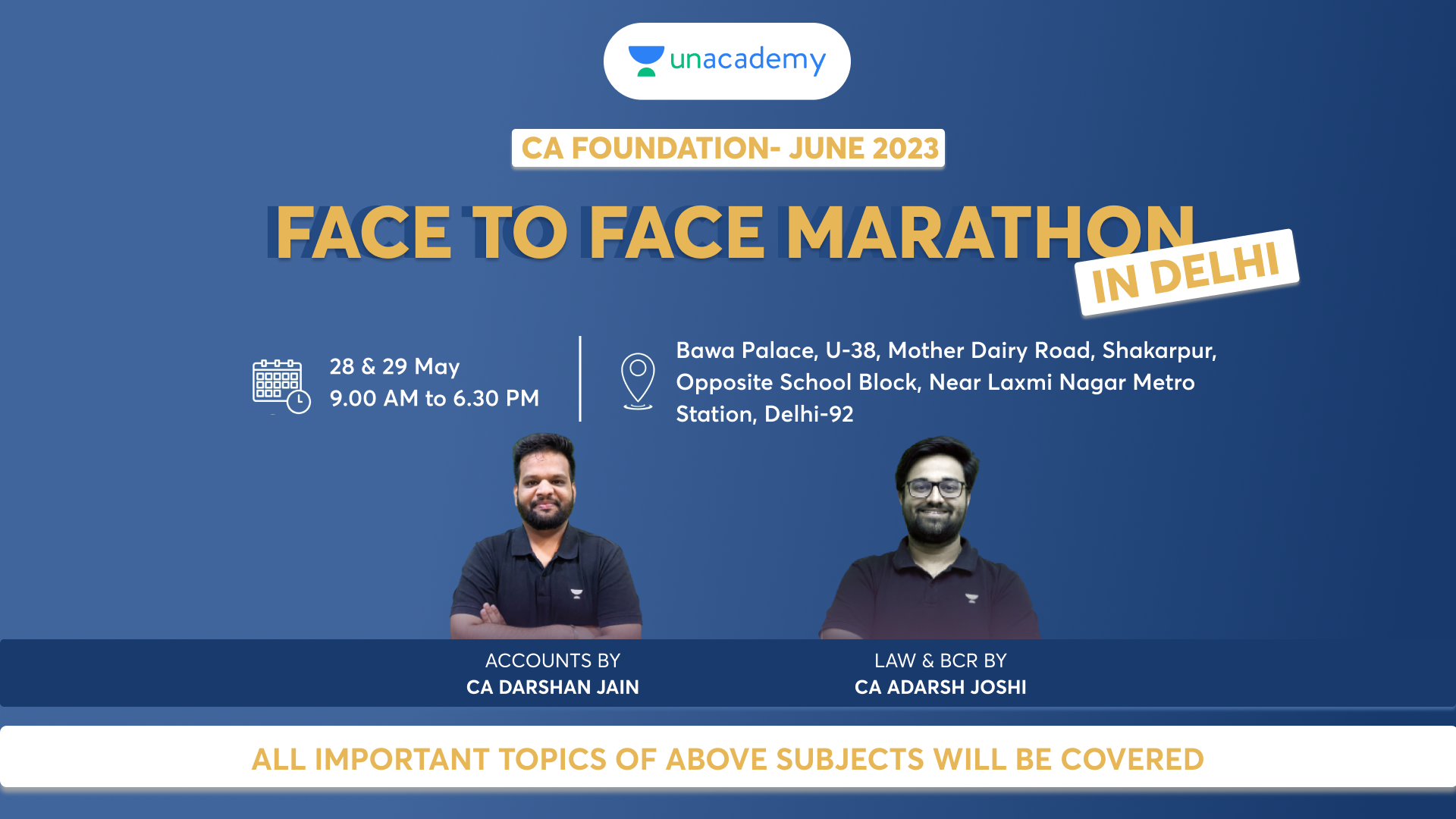 unacademy

CA FOUNDATION- JUNE 2023

FACE TO FACE MARATHON
IN DELHI

28 & 29 May
9.00 AM to 6.30 PM

Bawa Palace, U-38, Mother Dairy Road, Shakarpur, Opposite School Block, Near Laxmi Nagar Metro Station, Delhi-92

ACCOUNTS BY
CA DARSHAN JAIN

LAW & BCR BY
CA ADARSH JOSHI

ALL IMPORTANT TOPICS OF ABOVE SUBJECTS WILL BE COVERED